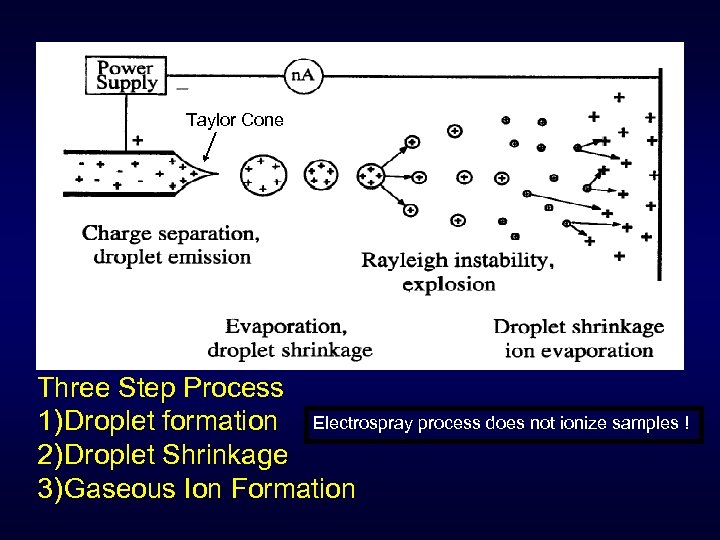 Power Supply

nA

Taylor Cone

Charge separation, droplet emission

Rayleigh instability, explosion

Evaporation, droplet shrinkage

Droplet shrinkage ion evaporation

Three Step Process
1)Droplet formation
2)Droplet Shrinkage
3)Gaseous Ion Formation

Electrospray process does not ionize samples !